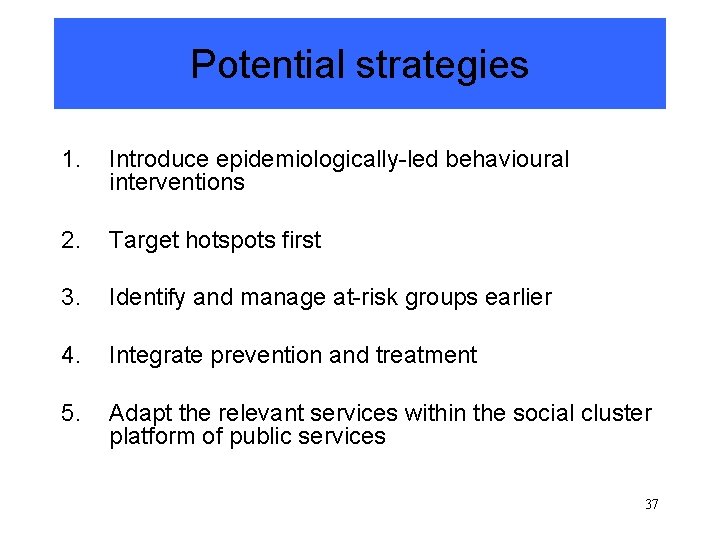 Potential strategies

1. Introduce epidemiologically-led behavioural interventions

2. Target hotspots first

3. Identify and manage at-risk groups earlier

4. Integrate prevention and treatment

5. Adapt the relevant services within the social cluster platform of public services

37